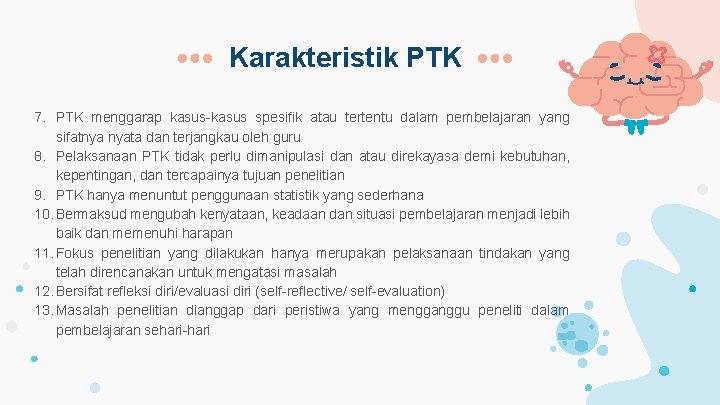 Karakteristik PTK

7. PTK menggarap kasus-kasus spesifik atau tertentu dalam pembelajaran yang sifatnya nyata dan terjangkau oleh guru
8. Pelaksanaan PTK tidak perlu dimanipulasi dan atau direkayasa demi kebutuhan, kepentingan, dan tercapainya tujuan penelitian
9. PTK hanya menuntut penggunaan statistik yang sederhana
10. Bermaksud mengubah kenyataan, keadaan dan situasi pembelajaran menjadi lebih baik dan memenuhi harapan
11. Fokus penelitian yang dilakukan hanya merupakan pelaksanaan tindakan yang telah direncanakan untuk mengatasi masalah
12. Bersifat refleksi diri/evaluasi diri (self-reflective/ self-evaluation)
13. Masalah penelitian dianggap dari peristiwa yang mengganggu peneliti dalam pembelajaran sehari-hari